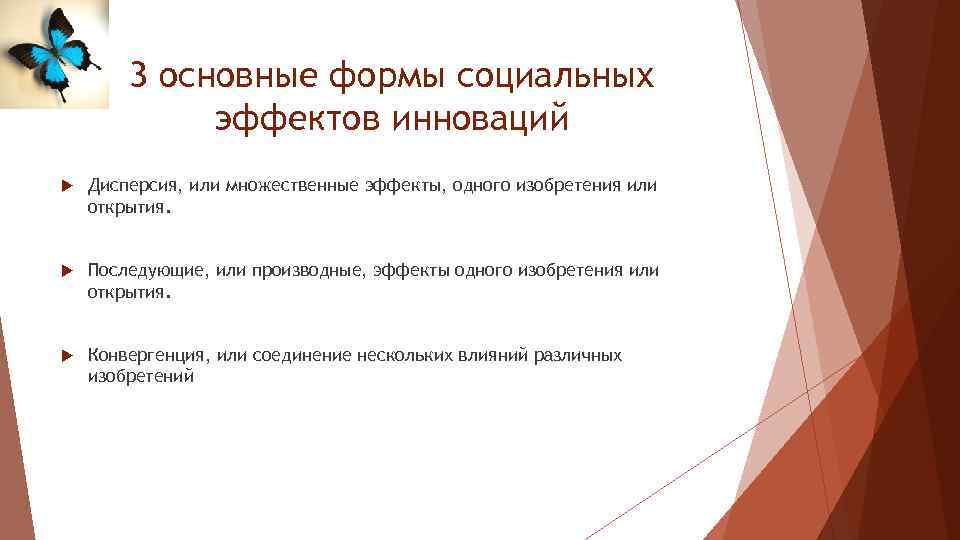 3 основные формы социальных эффектов инноваций

Дисперсия, или множественные эффекты, одного изобретения или открытия.

Последующие, или производные, эффекты одного изобретения или открытия.

Конвергенция, или соединение нескольких влияний различных изобретений